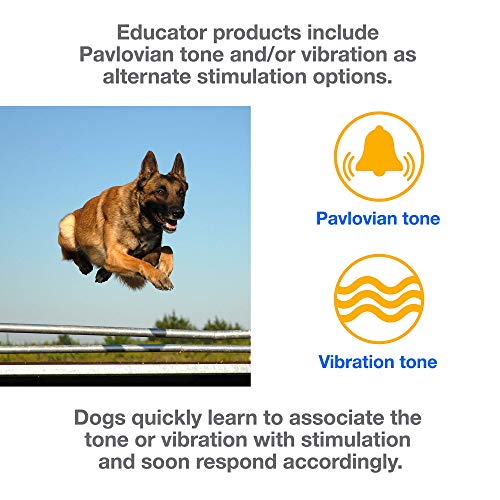 Educator products include Pavlovian tone and/or vibration as alternate stimulation options.

Pavlovian tone

Vibration tone

Dogs quickly learn to associate the tone or vibration with stimulation and soon respond accordingly.